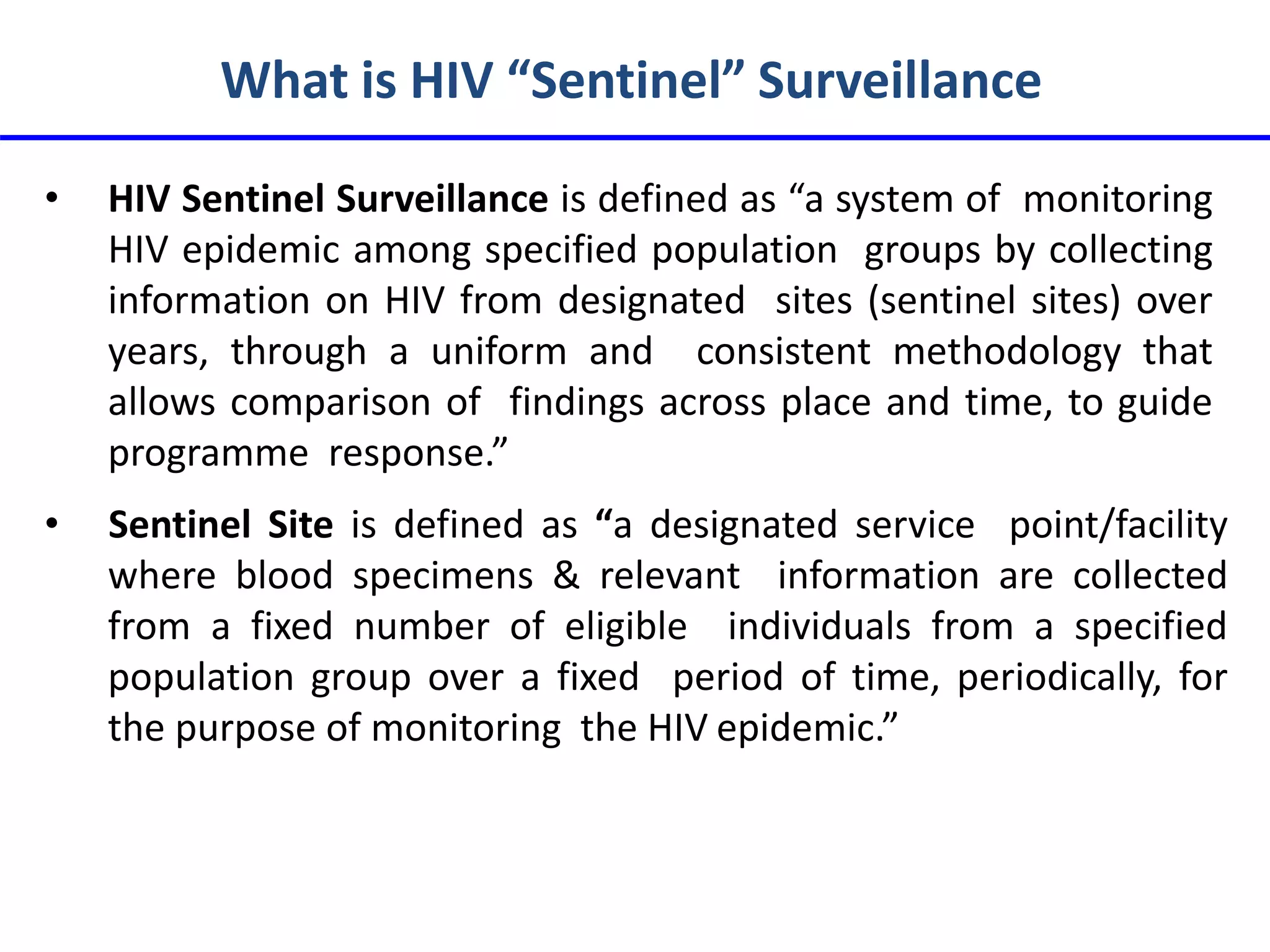 What is HIV “Sentinel” Surveillance

• HIV Sentinel Surveillance is defined as “a system of monitoring HIV epidemic among specified population groups by collecting information on HIV from designated sites (sentinel sites) over years, through a uniform and consistent methodology that allows comparison of findings across place and time, to guide programme response.”

• Sentinel Site is defined as “a designated service point/facility where blood specimens & relevant information are collected from a fixed number of eligible individuals from a specified population group over a fixed period of time, periodically, for the purpose of monitoring the HIV epidemic.”